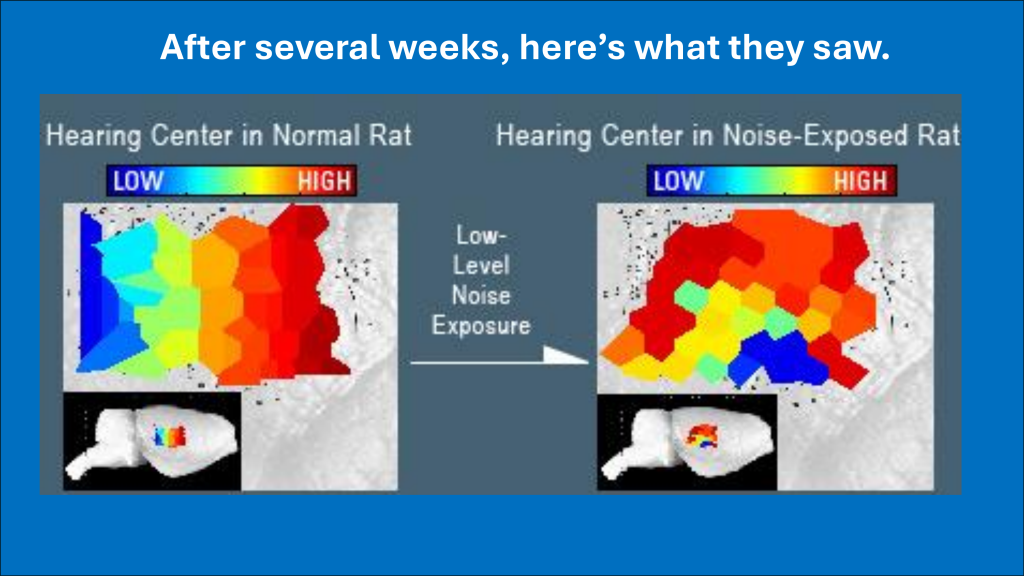 After several weeks, here's what they saw.

Hearing Center in Normal Rat

LOW HIGH

Low-Level Noise Exposure

Hearing Center in Noise-Exposed Rat

LOW HIGH